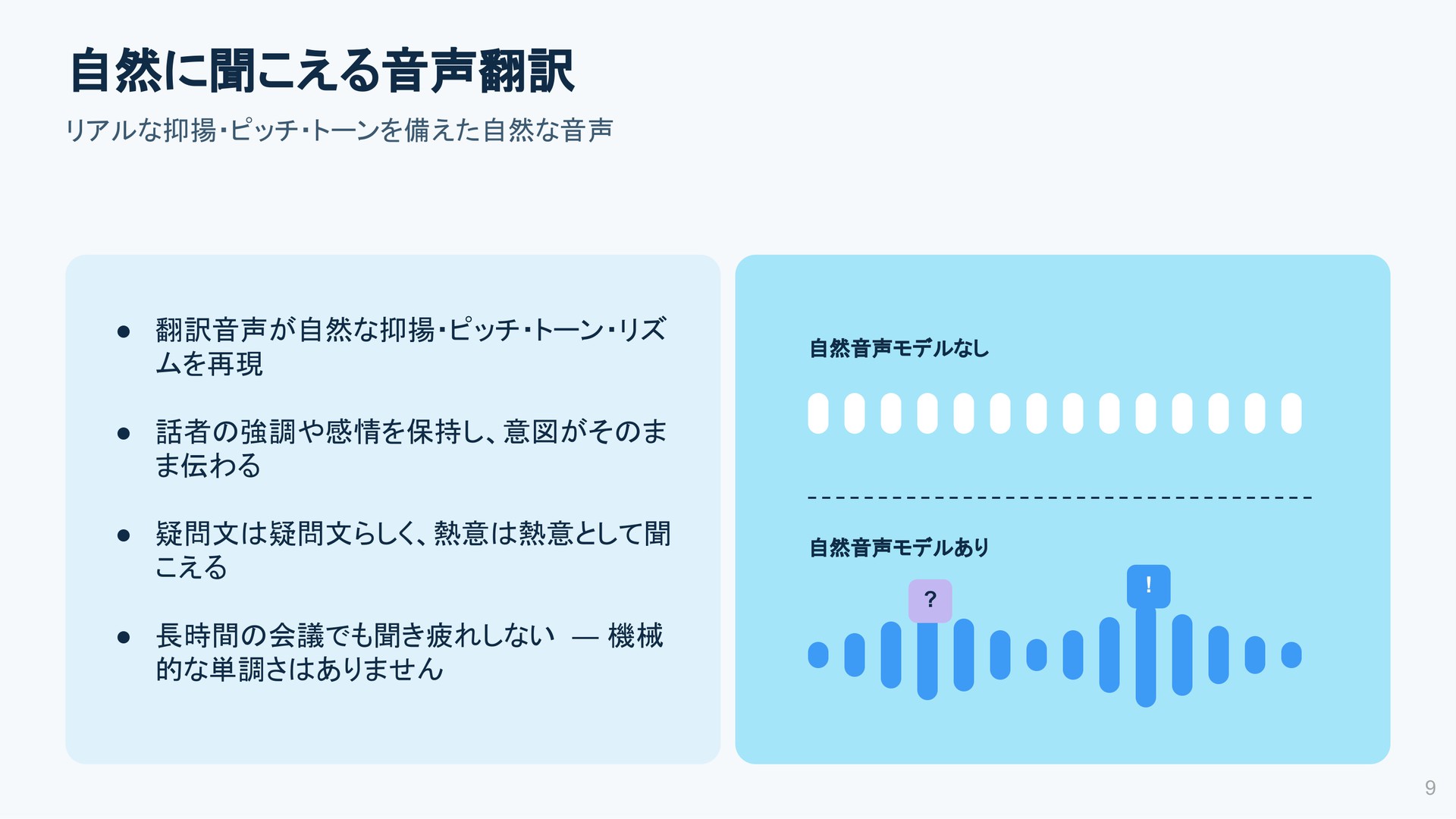 自然に聞こえる音声翻訳

リアルな抑揚・ピッチ・トーンを備えた自然な音声

● 翻訳音声が自然な抑揚・ピッチ・トーン・リズムを再現

● 話者の強調や感情を保持し、意図がそのまま伝わる

● 疑問文は疑問文らしく、熱意は熱意として聞こえる

● 長時間の会議でも聞き疲れしない — 機械的な単調さはありません

自然音声モデルなし

自然音声モデルあり

?

!

9